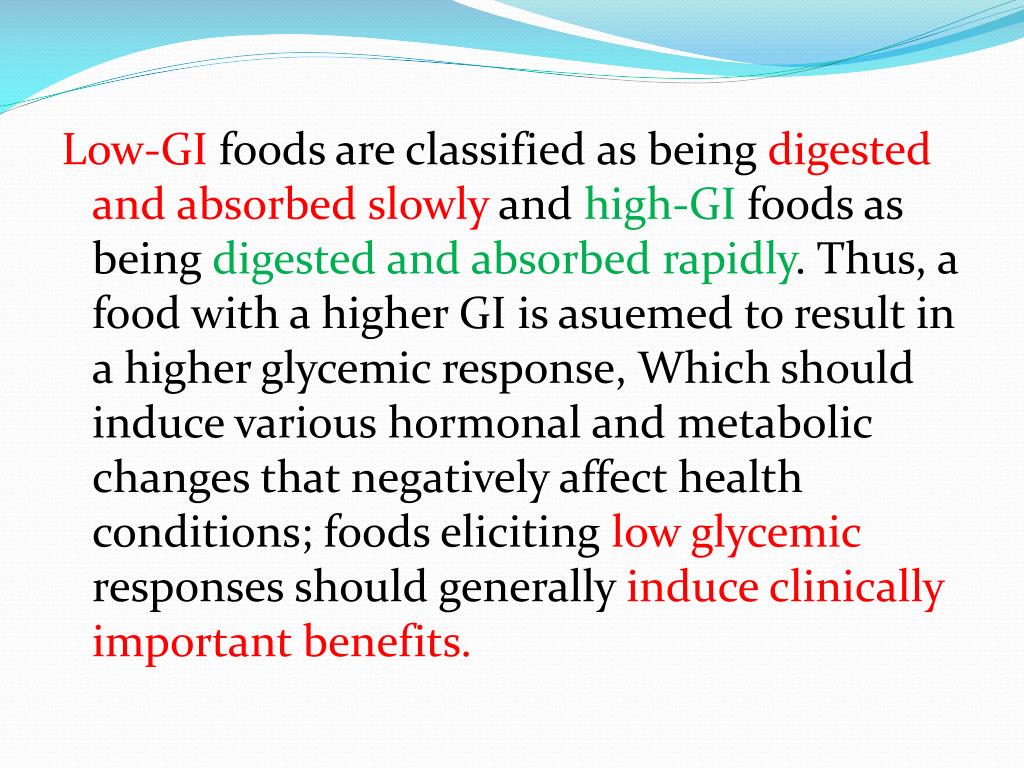 Low-GI foods are classified as being digested and absorbed slowly and high-GI foods as being digested and absorbed rapidly. Thus, a food with a higher GI is asuemed to result in a higher glycemic response, Which should induce various hormonal and metabolic changes that negatively affect health conditions; foods eliciting low glycemic responses should generally induce clinically important benefits.